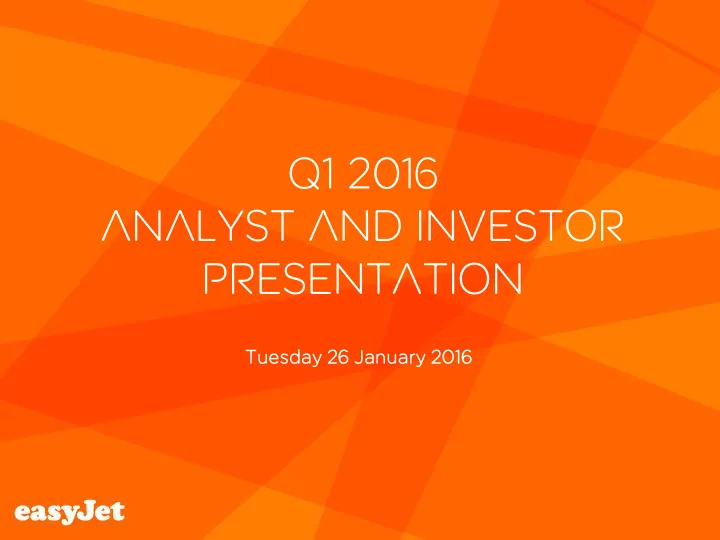 Q1 2016
ANALYST AND INVESTOR PRESENTATION

Tuesday 26 January 2016

easyJet